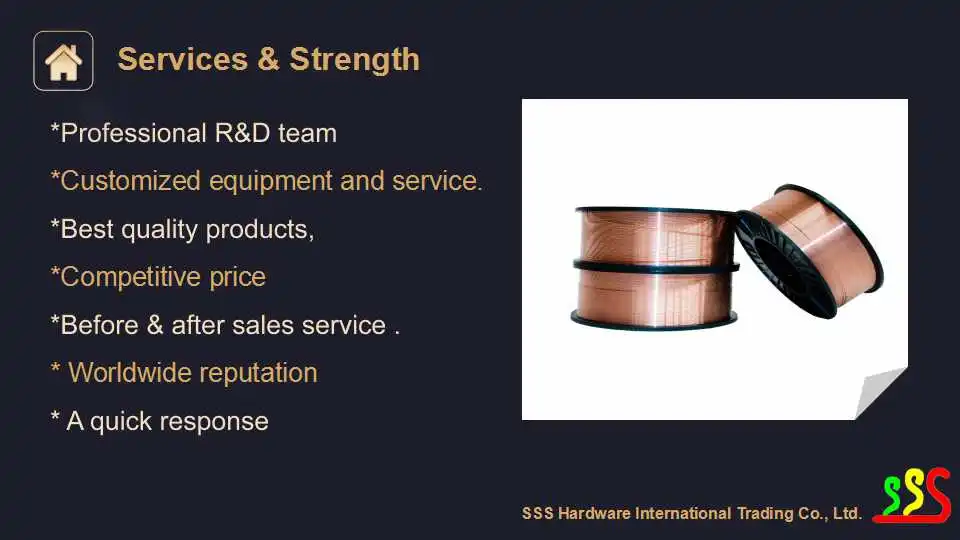 Services & Strength

*Professional R&D team

*Customized equipment and service.

*Best quality products,

*Competitive price

*Before & after sales service .

* Worldwide reputation

* A quick response

SSS Hardware International Trading Co., Ltd.

SSS